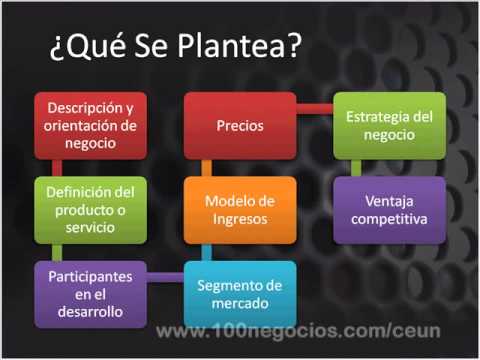 ¿Qué Se Plantea?

Descripción y orientación de negocio

Definición del producto o servicio

Participantes en el desarrollo

Segmento de mercado

Modelo de Ingresos

Precios

Estrategia del negocio

Ventaja competitiva

www.100negocios.com/ceun